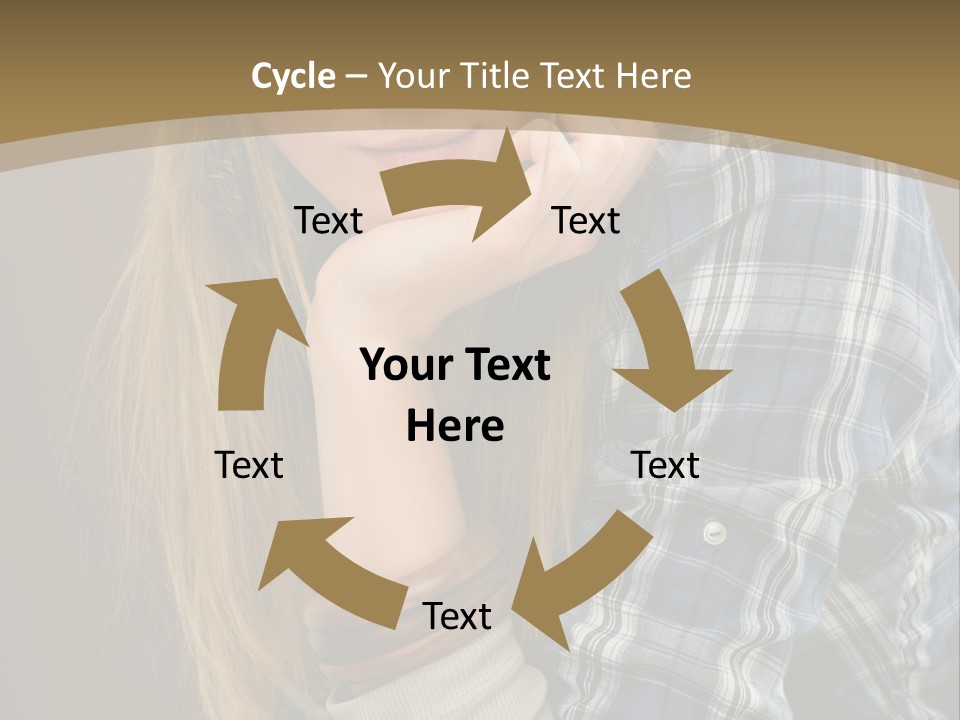 Cycle – Your Title Text Here

Text

Text

Your Text Here

Text

Text

Text